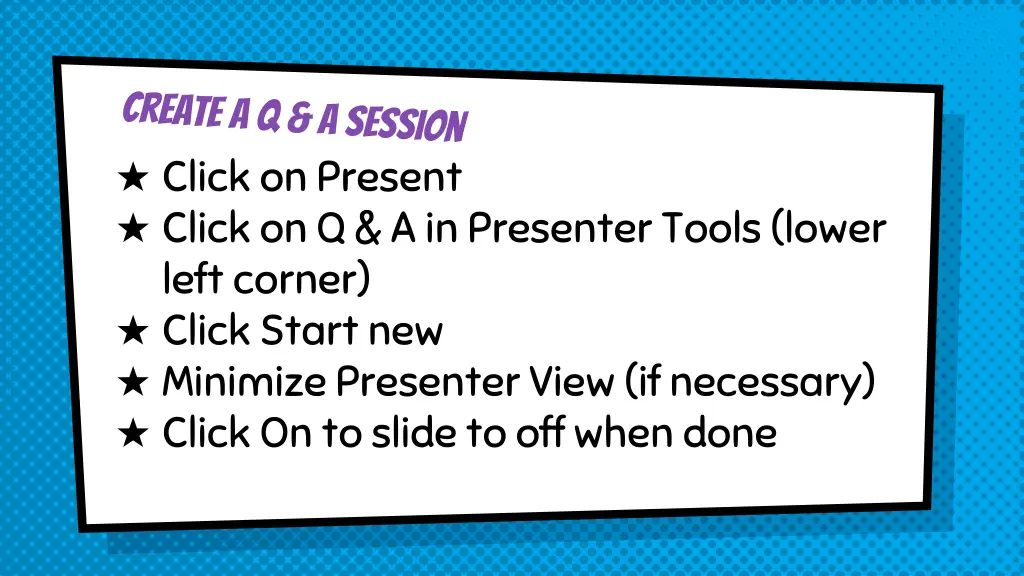 CREATE A Q & A SESSION

★ Click on Present
★ Click on Q & A in Presenter Tools (lower left corner)
★ Click Start new
★ Minimize Presenter View (if necessary)
★ Click On to slide to off when done